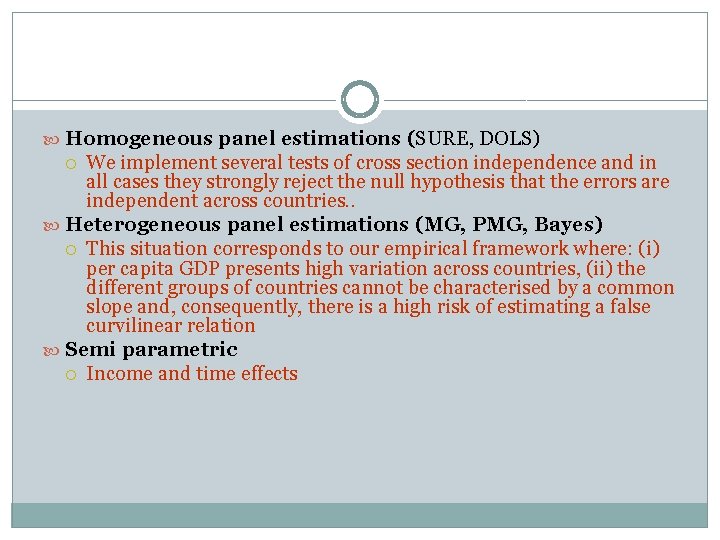 Homogeneous panel estimations (SURE, DOLS)

We implement several tests of cross section independence and in all cases they strongly reject the null hypothesis that the errors are independent across countries..

Heterogeneous panel estimations (MG, PMG, Bayes)

This situation corresponds to our empirical framework where: (i) per capita GDP presents high variation across countries, (ii) the different groups of countries cannot be characterised by a common slope and, consequently, there is a high risk of estimating a false curvilinear relation

Semi parametric

Income and time effects